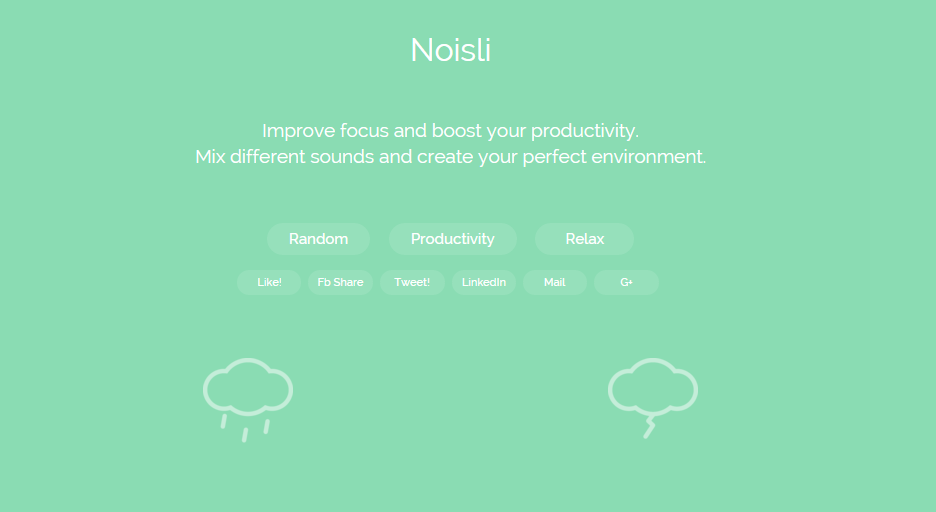 Noisli

Improve focus and boost your productivity.
Mix different sounds and create your perfect environment.

Random Productivity Relax

Like! Fb Share Tweet! LinkedIn Mail G+